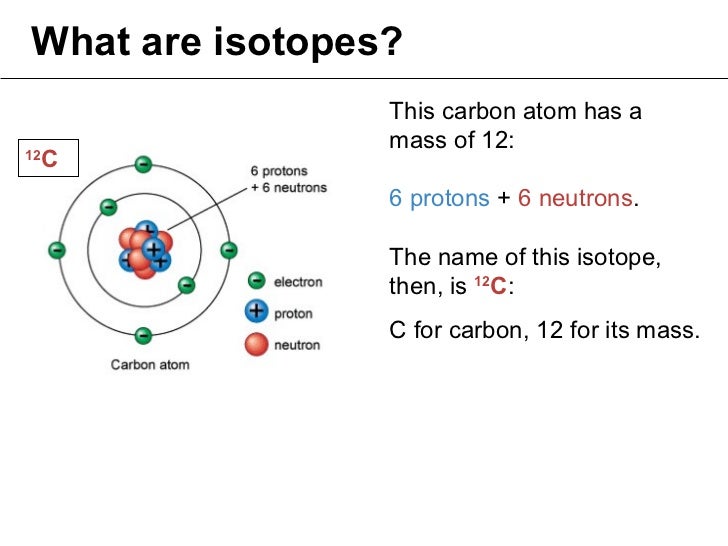 What are isotopes?

$^{12}C$

6 protons
+ 6 neutrons

electron
proton
neutron

Carbon atom

This carbon atom has a mass of 12:

6 protons + 6 neutrons.

The name of this isotope, then, is $^{12}C$:

C for carbon, 12 for its mass.